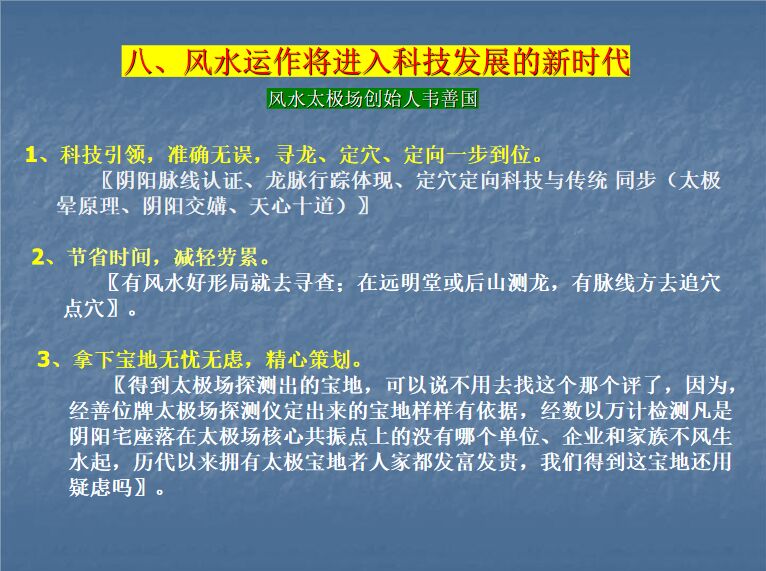 八、风水运作将进入科技发展的新时代

风水太极场创始人韦善国

1、科技引领，准确无误，寻龙、定穴、定向一步到位。

〖阴阳脉线认证、龙脉行踪体现、定穴定向科技与传统 同步（太极晕原理、阴阳交媾、天心十道）〗

2、节省时间，减轻劳累。

〖有风水好形局就去寻查；在远明堂或后山测龙，有脉线方去追穴点穴〗。

3、拿下宝地无忧无虑，精心策划。

〖得到太极场探测出的宝地，可以说不用去找这个那个评了，因为，经善位牌太极场探测仪定出来的宝地样样有依据，经数以万计检测凡是阴阳宅座落在太极场核心共振点上的没有哪个单位、企业和家族不风生水起，历代以来拥有太极宝地者人家都发富发贵，我们得到这宝地还用疑虑吗〗。